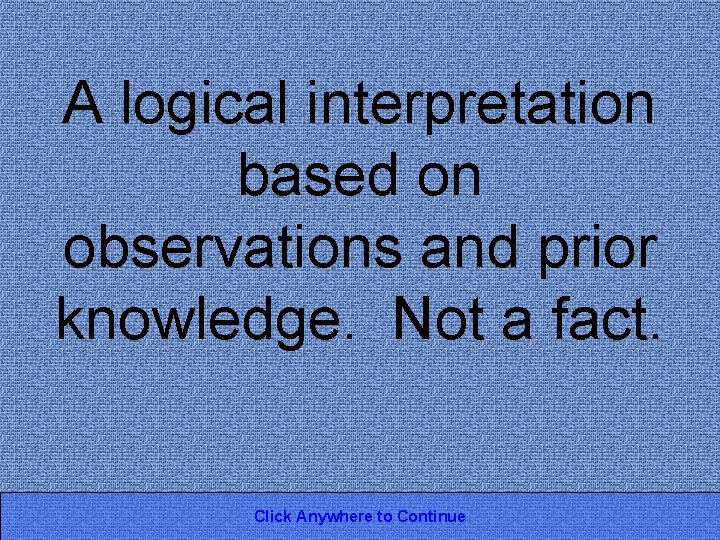 A logical interpretation based on observations and prior knowledge.  Not a fact.

Click Anywhere to Continue